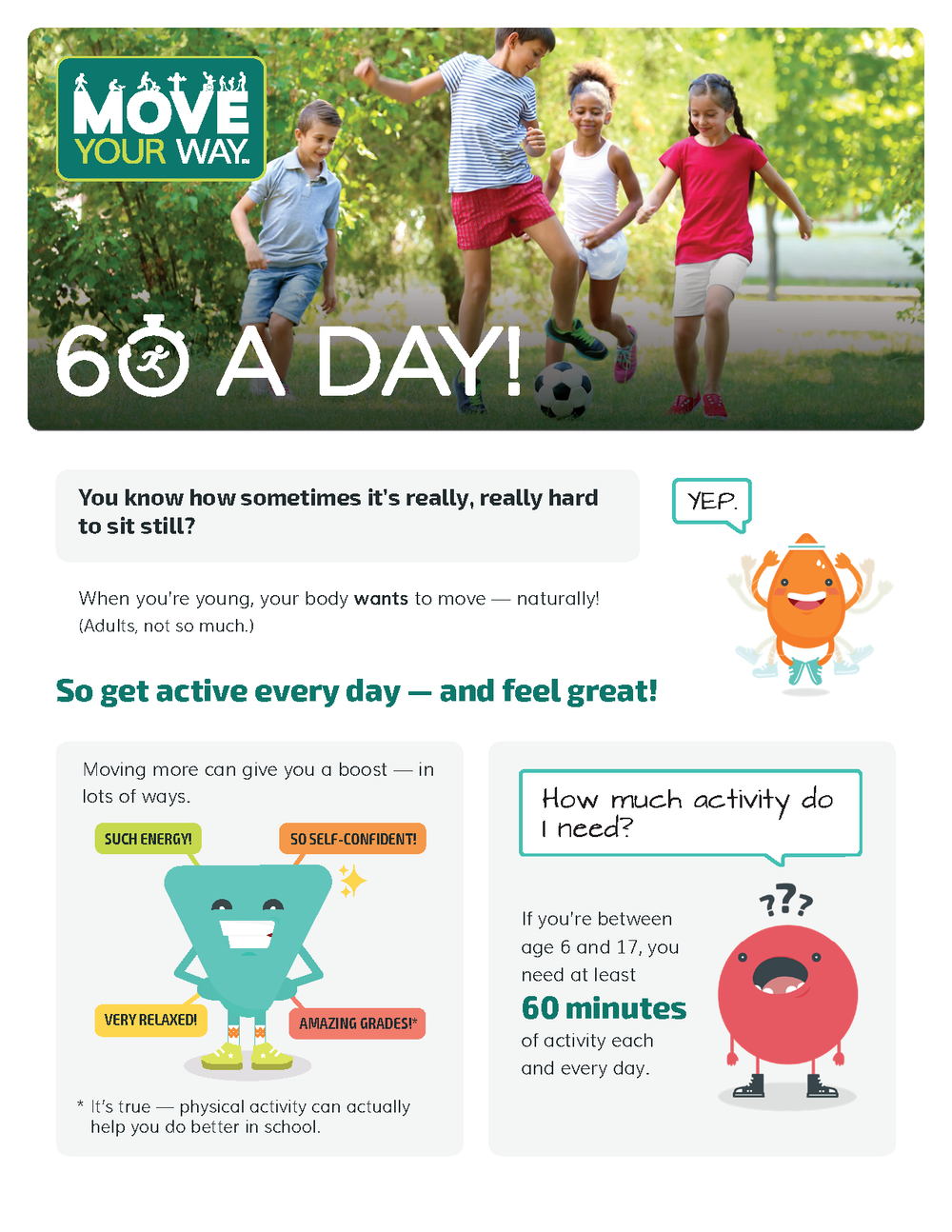 MOVE YOUR WAY.

60 A DAY!

You know how sometimes it's really, really hard to sit still?

YEP.

When you're young, your body wants to move — naturally! (Adults, not so much.)

So get active every day — and feel great!

Moving more can give you a boost — in lots of ways.

SUCH ENERGY!

SO SELF-CONFIDENT!

VERY RELAXED!

AMAZING GRADES!*

* It's true — physical activity can actually help you do better in school.

How much activity do I need?

???

If you're between age 6 and 17, you need at least

60 minutes

of activity each and every day.